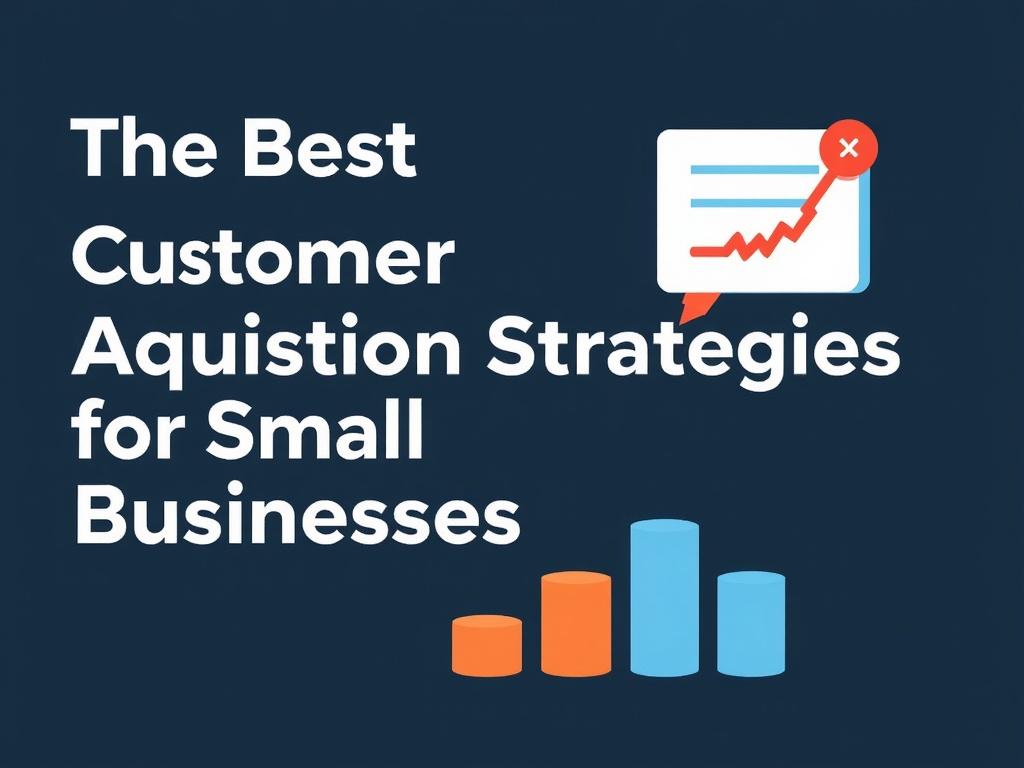 The Best Customer Aquistion Strategies for Small Businesses